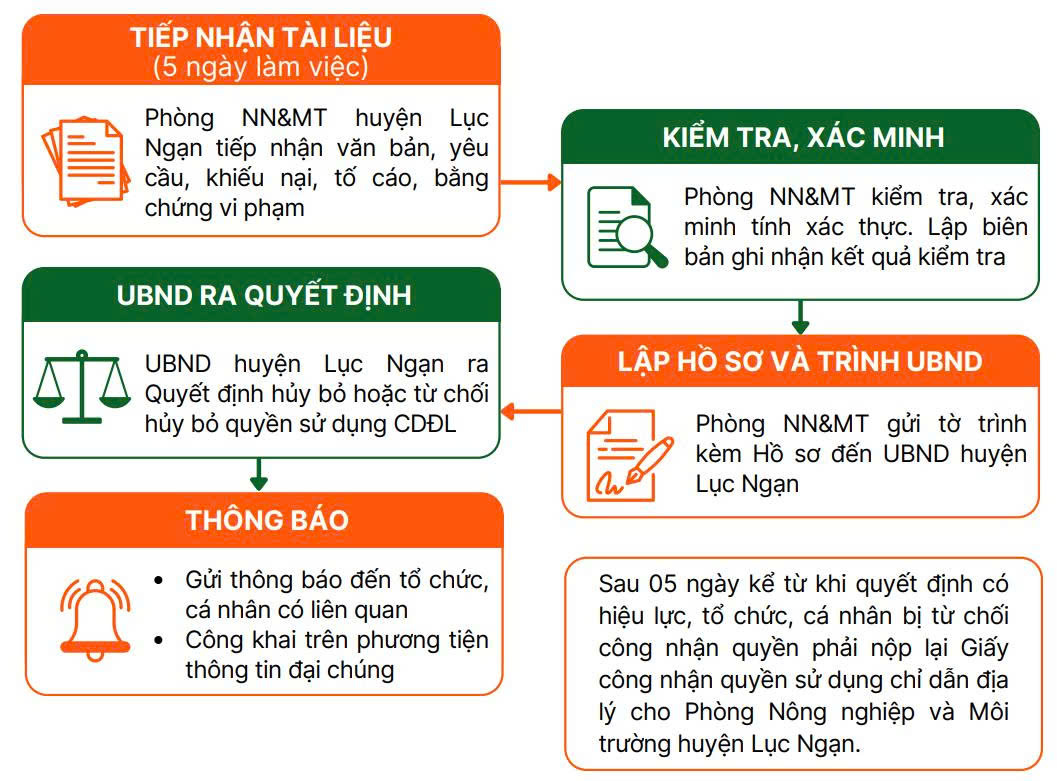 TIẾP NHẬN TÀI LIỆU
(5 ngày làm việc)

Phòng NN&MT huyện Lục Ngạn tiếp nhận văn bản, yêu cầu, khiếu nại, tố cáo, bằng chứng vi phạm

KIỂM TRA, XÁC MINH

Phòng NN&MT kiểm tra, xác minh tính xác thực. Lập biên bản ghi nhận kết quả kiểm tra

LẬP HỒ SƠ VÀ TRÌNH UBND

Phòng NN&MT gửi tờ trình kèm Hồ sơ đến UBND huyện Lục Ngạn

UBND RA QUYẾT ĐỊNH

UBND huyện Lục Ngạn ra Quyết định hủy bỏ hoặc từ chối hủy bỏ quyền sử dụng CDĐL

THÔNG BÁO

• Gửi thông báo đến tổ chức, cá nhân có liên quan
• Công khai trên phương tiện thông tin đại chúng

Sau 05 ngày kể từ khi quyết định có hiệu lực, tổ chức, cá nhân bị từ chối công nhận quyền phải nộp lại Giấy công nhận quyền sử dụng chỉ dẫn địa lý cho Phòng Nông nghiệp và Môi trường huyện Lục Ngạn.